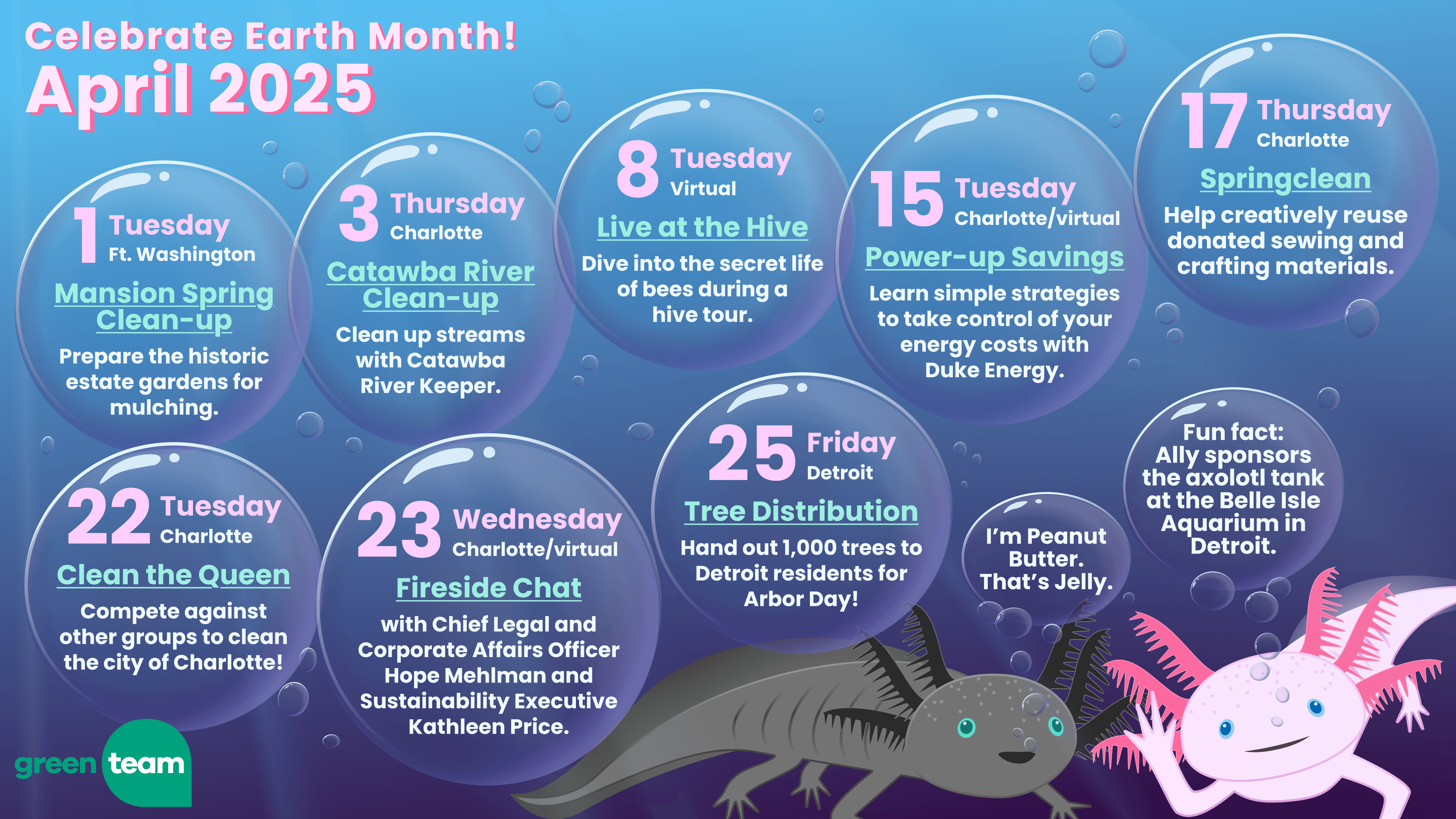 Celebrate Earth Month!
April 2025

1 Tuesday
Ft. Washington
Mansion Spring Clean-up
Prepare the historic estate gardens for mulching.

3 Thursday
Charlotte
Catawba River Clean-up
Clean up streams with Catawba River Keeper.

8 Tuesday
Virtual
Live at the Hive
Dive into the secret life of bees during a hive tour.

15 Tuesday
Charlotte/virtual
Power-up Savings
Learn simple strategies to take control of your energy costs with Duke Energy.

17 Thursday
Charlotte
Springclean
Help creatively reuse donated sewing and crafting materials.

22 Tuesday
Charlotte
Clean the Queen
Compete against other groups to clean the city of Charlotte!

23 Wednesday
Charlotte/virtual
Fireside Chat
with Chief Legal and Corporate Affairs Officer Hope Mehlman and Sustainability Executive Kathleen Price.

25 Friday
Detroit
Tree Distribution
Hand out 1,000 trees to Detroit residents for Arbor Day!

I'm Peanut Butter. That's Jelly.

Fun fact: Ally sponsors the axolotl tank at the Belle Isle Aquarium in Detroit.

green team